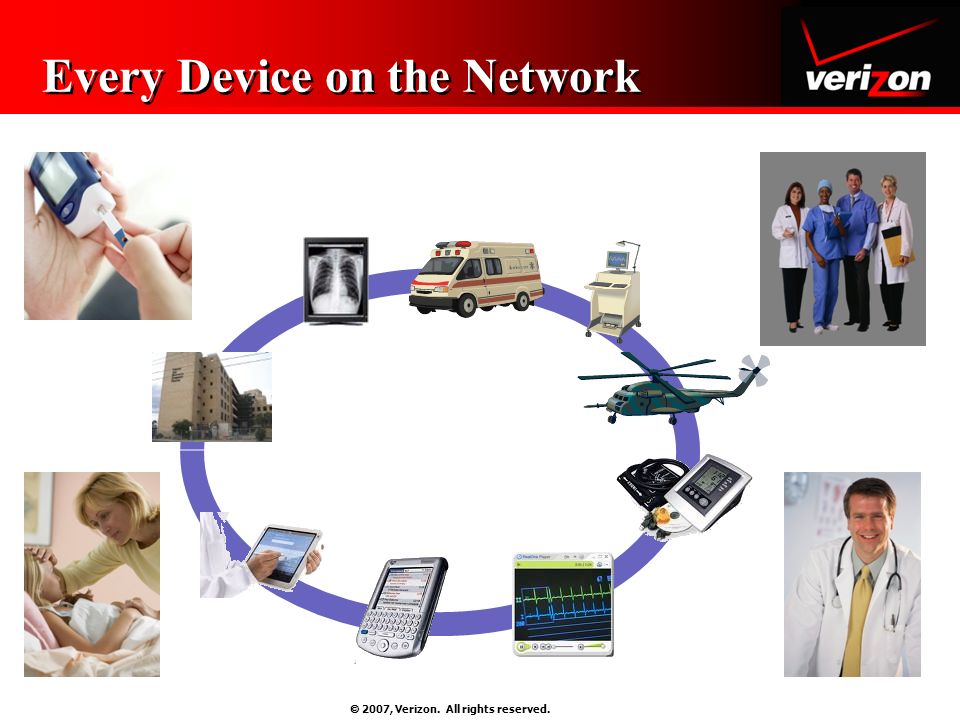 Every Device on the Network

verizon

© 2007, Verizon. All rights reserved.